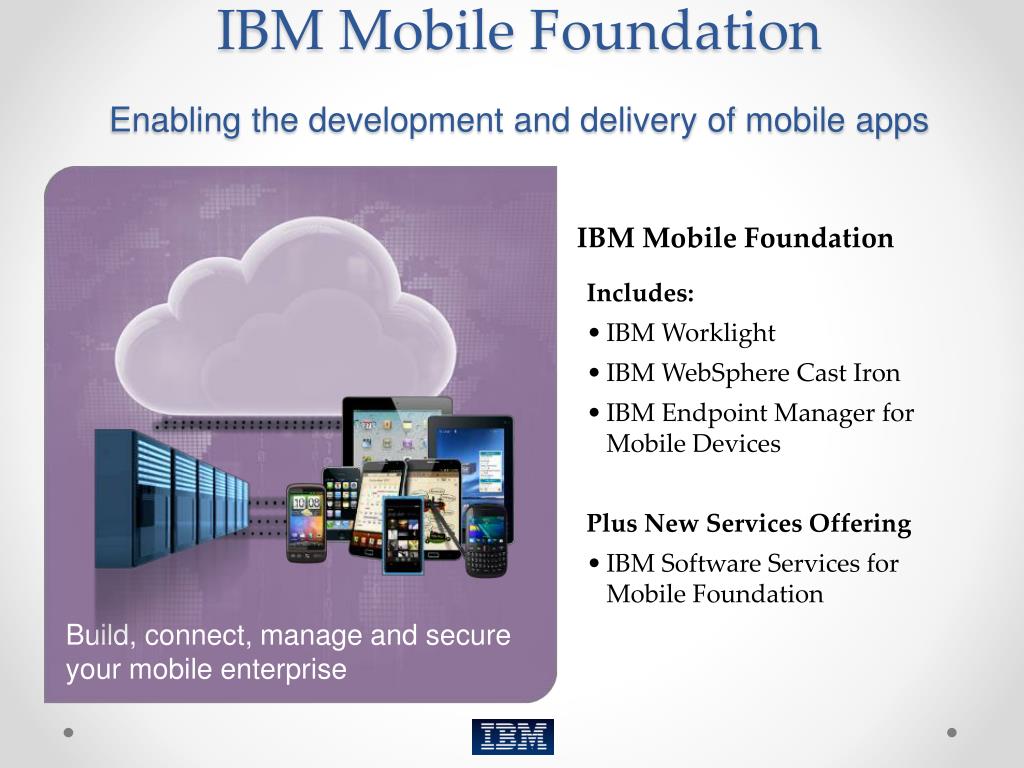 IBM Mobile Foundation

Enabling the development and delivery of mobile apps

Build, connect, manage and secure your mobile enterprise

IBM Mobile Foundation

Includes:
• IBM Worklight
• IBM WebSphere Cast Iron
• IBM Endpoint Manager for Mobile Devices

Plus New Services Offering
• IBM Software Services for Mobile Foundation

IBM